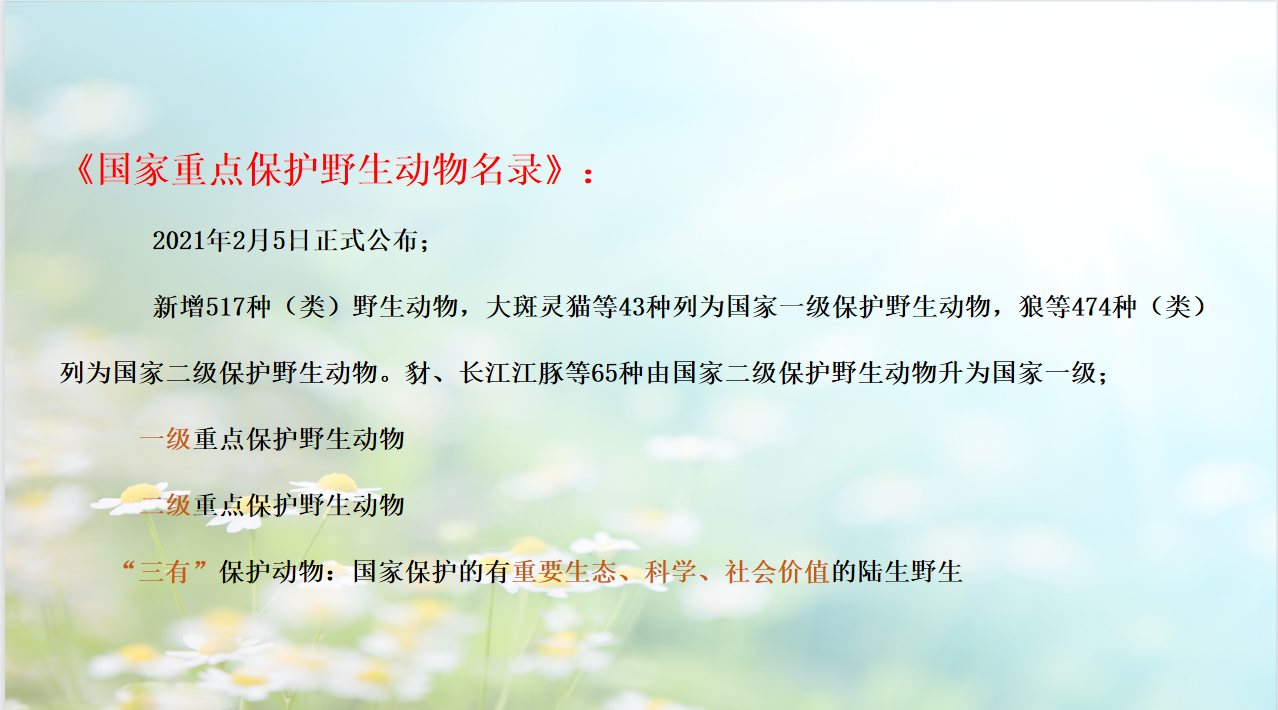 《国家重点保护野生动物名录》：

2021年2月5日正式公布；

新增517种（类）野生动物，大斑灵猫等43种列为国家一级保护野生动物，狼等474种（类）列为国家二级保护野生动物。豺、长江江豚等65种由国家二级保护野生动物升为国家一级；

一级重点保护野生动物

二级重点保护野生动物

“三有”保护动物：国家保护的有重要生态、科学、社会价值的陆生野生